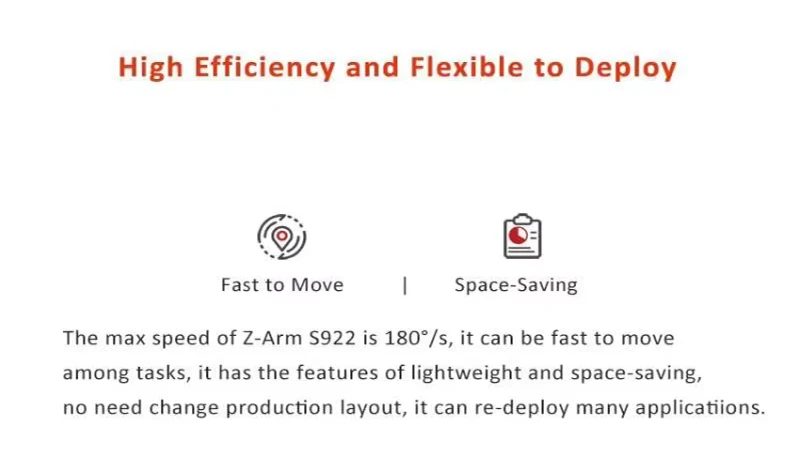 High Efficiency and Flexible to Deploy

Fast to Move | Space-Saving

The max speed of Z-Arm S922 is 180°/s, it can be fast to move among tasks, it has the features of lightweight and space-saving, no need change production layout, it can re-deploy many applicatiions.